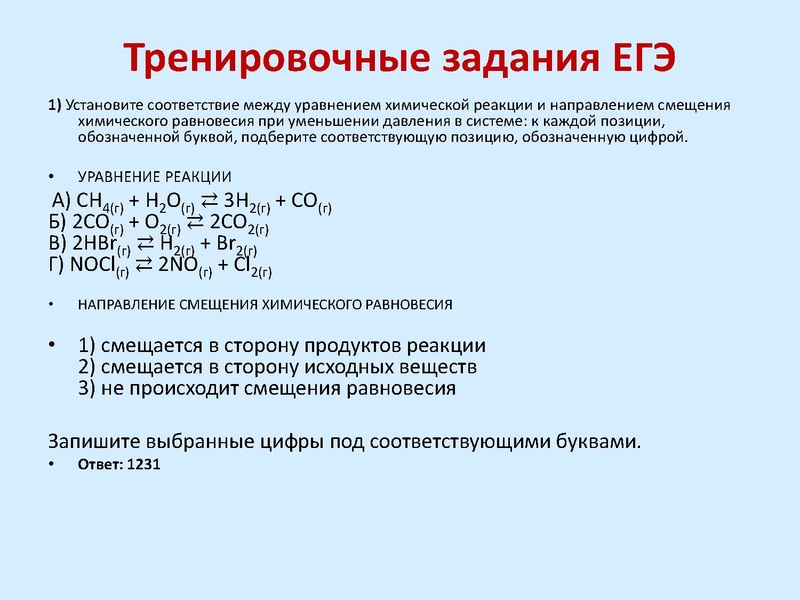 Тренировочные задания ЕГЭ

1) Установите соответствие между уравнением химической реакции и направлением смещения химического равновесия при уменьшении давления в системе: к каждой позиции, обозначенной буквой, подберите соответствующую позицию, обозначенную цифрой.

• УРАВНЕНИЕ РЕАКЦИИ

А) $CH_{4(г)} + H_2O_{(г)} \rightleftarrows 3H_{2(г)} + CO_{(г)}$
Б) $2CO_{(г)} + O_{2(г)} \rightleftarrows 2CO_{2(г)}$
В) $2HBr_{(г)} \rightleftarrows H_{2(г)} + Br_{2(г)}$
Г) $NOCl_{(г)} \rightleftarrows 2NO_{(г)} + Cl_{2(г)}$

• НАПРАВЛЕНИЕ СМЕЩЕНИЯ ХИМИЧЕСКОГО РАВНОВЕСИЯ

• 1) смещается в сторону продуктов реакции
2) смещается в сторону исходных веществ
3) не происходит смещения равновесия

Запишите выбранные цифры под соответствующими буквами.

• Ответ: 1231